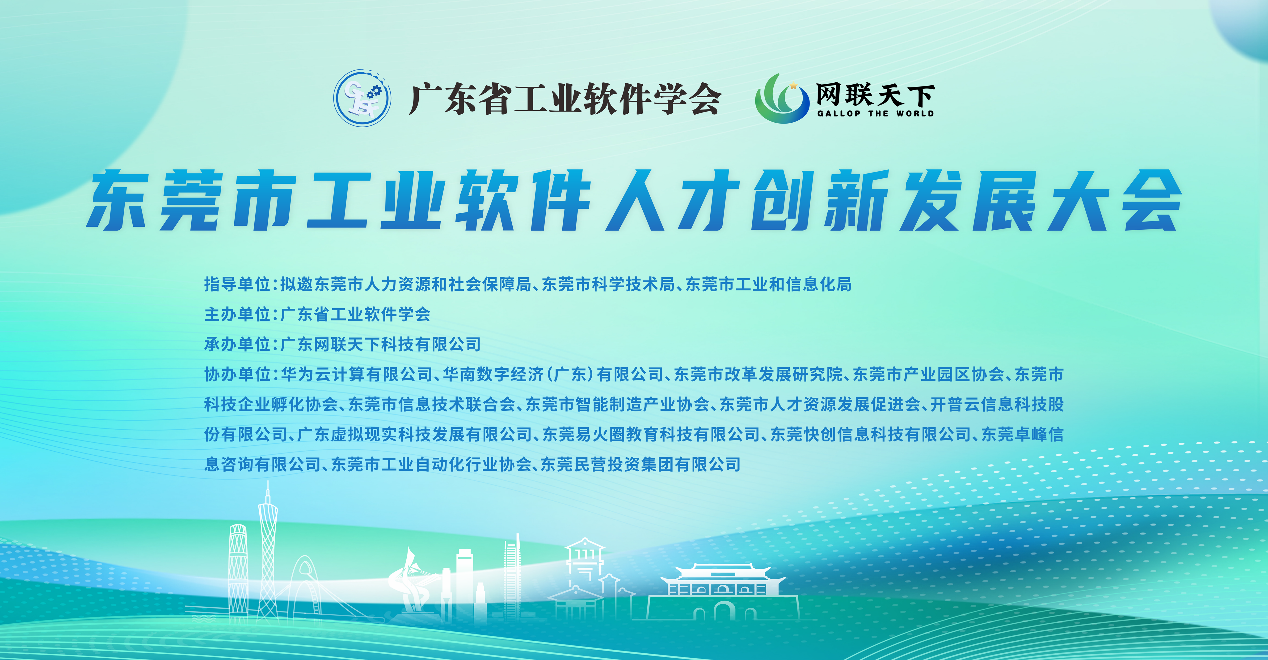 广东省工业软件学会 网联天下 GALLOP THE WORLD

东莞市工业软件人才创新发展大会

指导单位：拟邀东莞市人力资源和社会保障局、东莞市科学技术局、东莞市工业和信息化局

主办单位：广东省工业软件学会

承办单位：广东网联天下科技有限公司

协办单位：华为云计算有限公司、华南数字经济（广东）有限公司、东莞市改革发展研究院、东莞市产业园区协会、东莞市科技企业孵化协会、东莞市信息技术联合会、东莞市智能制造产业协会、东莞市人才资源发展促进会、开普云信息科技股份有限公司、广东虚拟现实科技发展有限公司、东莞易火圈教育科技有限公司、东莞快创信息科技有限公司、东莞卓峰信息咨询有限公司、东莞市工业自动化行业协会、东莞民营投资集团有限公司